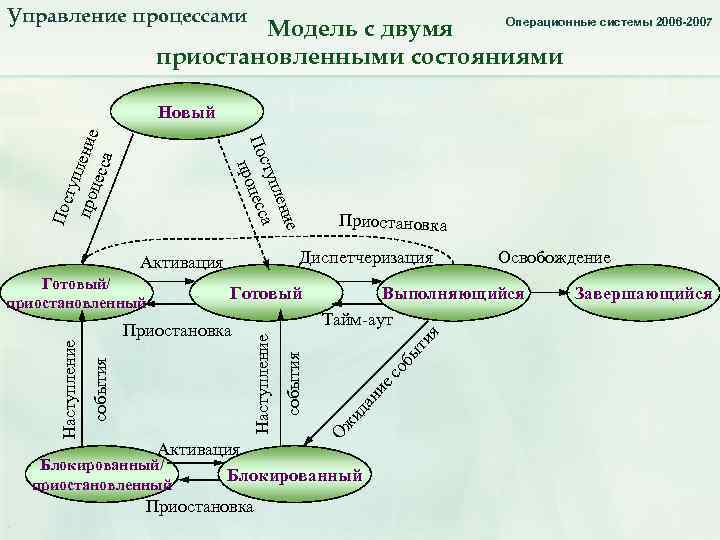 Управление процессами

Операционные системы 2006-2007

Модель с двумя приостановленными состояниями

Новый

Поступление процесса

Поступление процесса

Приостановка

Активация

Диспетчеризация

Освобождение

Готовый/ приостановленный

Готовый

Выполняющийся

Завершающийся

Приостановка

Тайм-аут

Наступление события

Наступление события

Ожидание события

Активация

Блокированный/ приостановленный

Блокированный

Приостановка